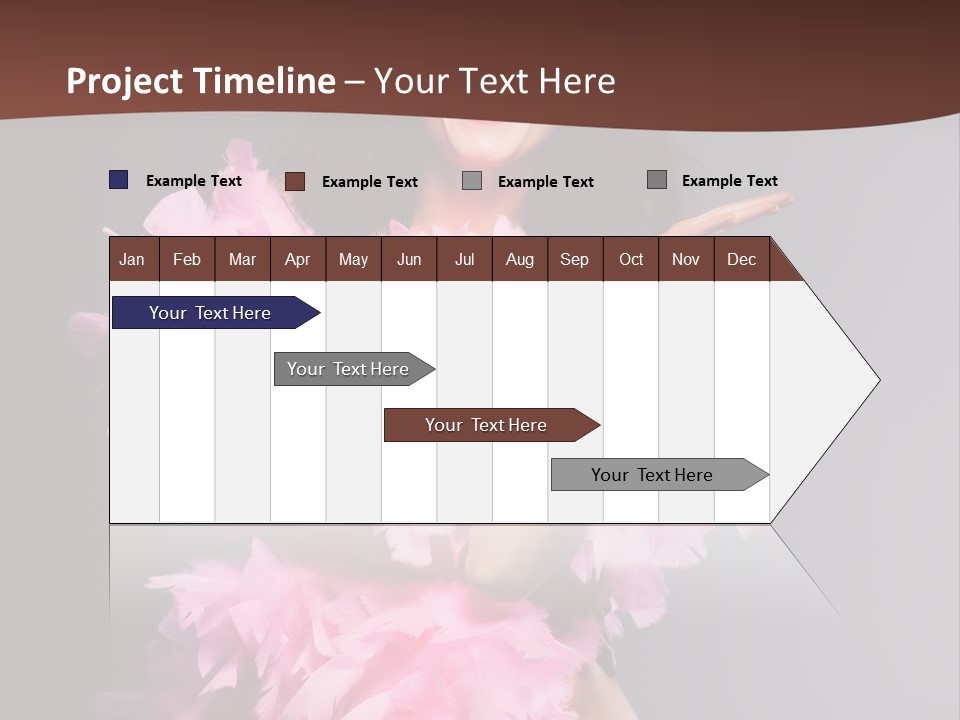 Project Timeline – Your Text Here

Example Text Example Text Example Text Example Text

| Jan | Feb | Mar | Apr | May | Jun | Jul | Aug | Sep | Oct | Nov | Dec |
|---|---|---|---|---|---|---|---|---|---|---|---|

Your Text Here

Your Text Here

Your Text Here

Your Text Here